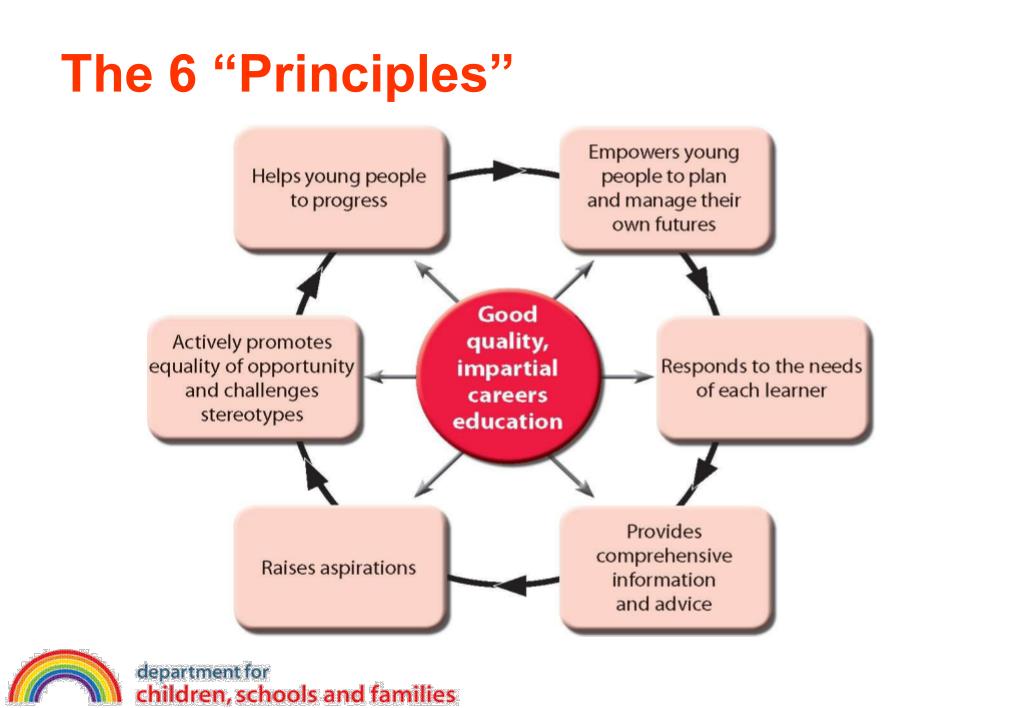 The 6 “Principles”

Good quality, impartial careers education

Helps young people to progress

Empowers young people to plan and manage their own futures

Responds to the needs of each learner

Provides comprehensive information and advice

Raises aspirations

Actively promotes equality of opportunity and challenges stereotypes

department for
children, schools and families